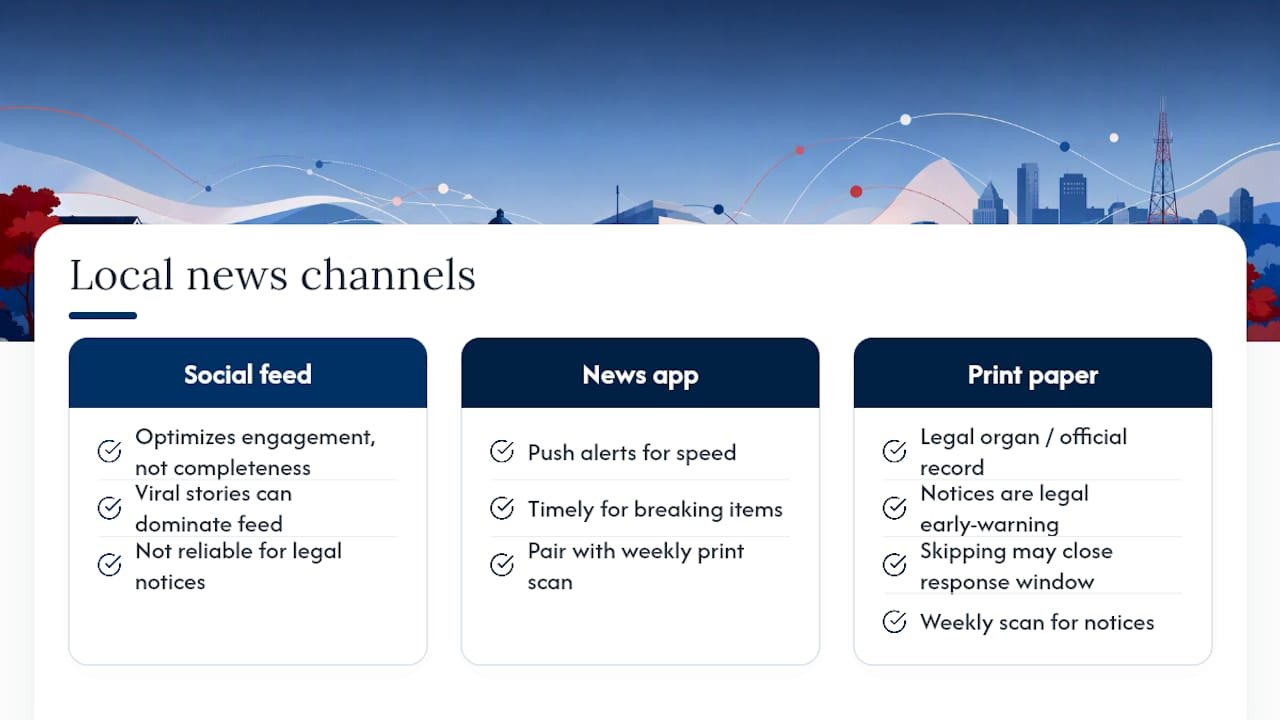 Local news channels

Social feed

Optimizes engagement, not completeness

Viral stories can dominate feed

Not reliable for legal notices

News app

Push alerts for speed

Timely for breaking items

Pair with weekly print scan

Print paper

Legal organ / official record

Notices are legal early-warning

Skipping may close response window

Weekly scan for notices